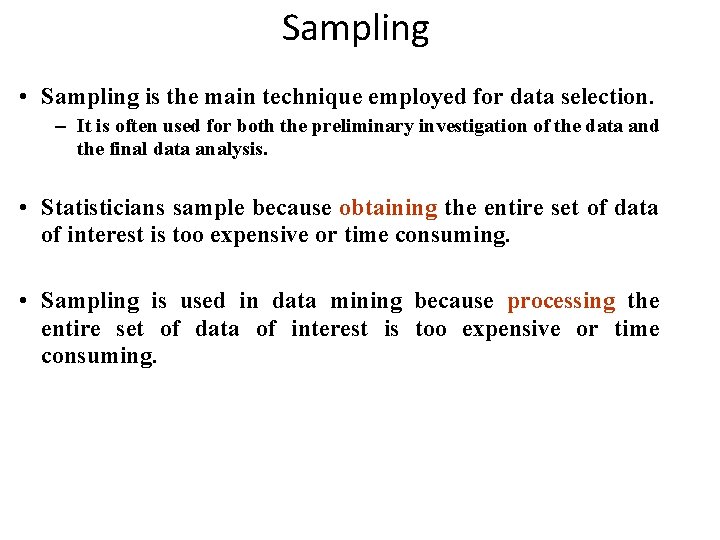 Sampling

• Sampling is the main technique employed for data selection.

– It is often used for both the preliminary investigation of the data and the final data analysis.

• Statisticians sample because obtaining the entire set of data of interest is too expensive or time consuming.

• Sampling is used in data mining because processing the entire set of data of interest is too expensive or time consuming.